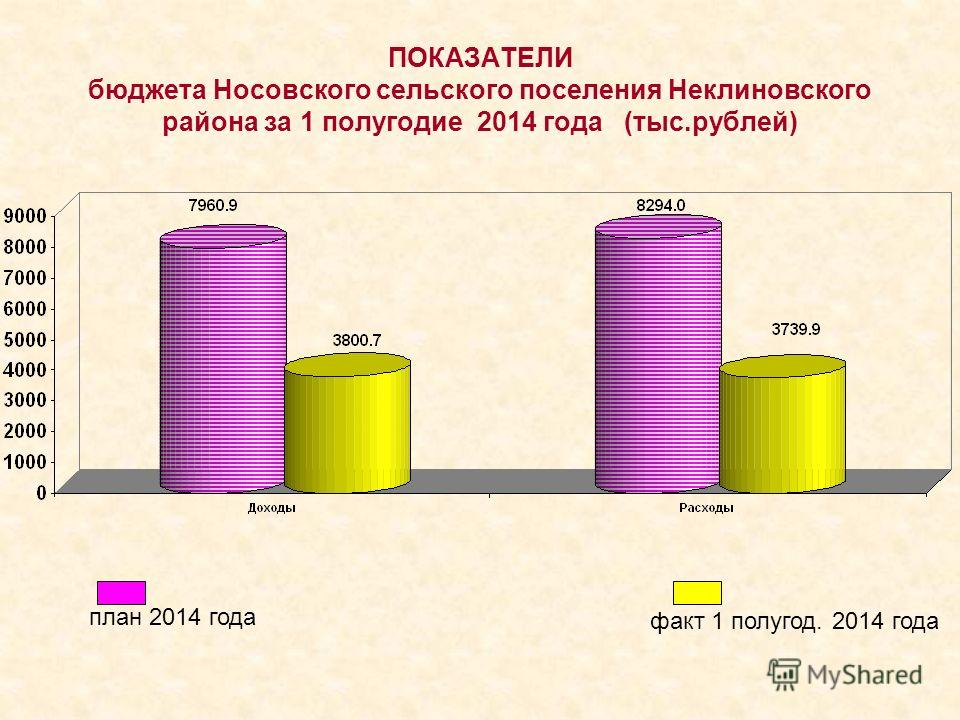 ПОКАЗАТЕЛИ
бюджета Носовского сельского поселения Неклиновского района за 1 полугодие 2014 года (тыс.рублей)

9000
8000
7000
6000
5000
4000
3000
2000
1000
0

7960.9
3800.7
8294.0
3739.9

Доходы
Расходы

план 2014 года
факт 1 полугод. 2014 года

MyShared